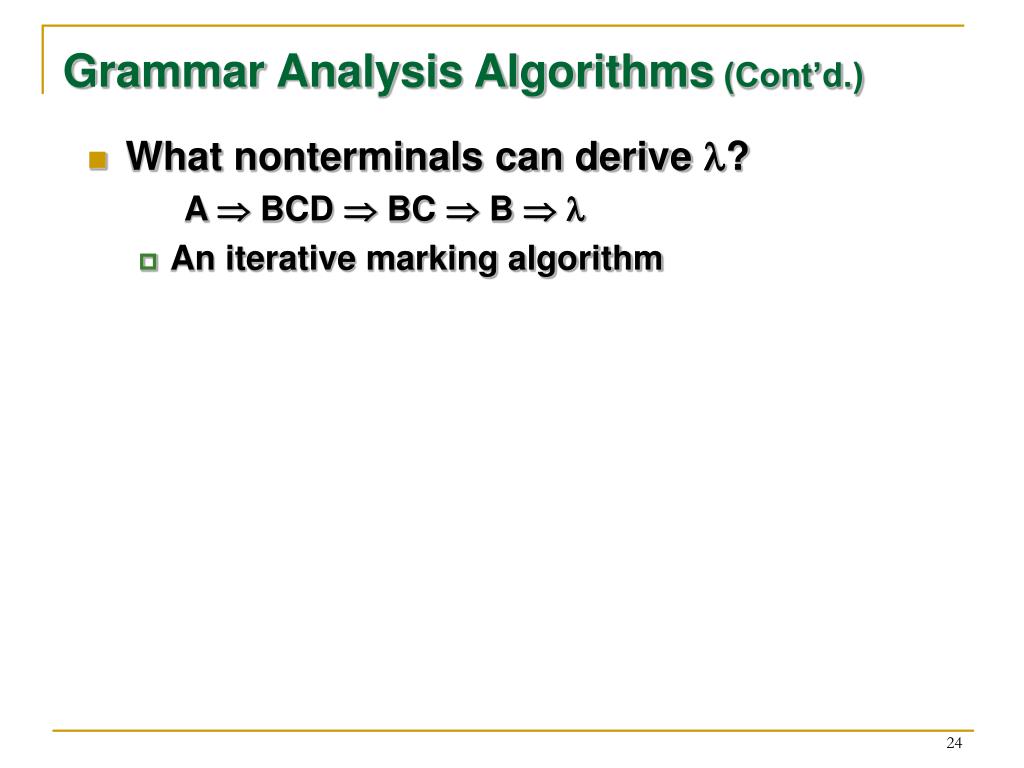 Grammar Analysis Algorithms (Cont'd.)

What nonterminals can derive $\lambda$?

$A \Rightarrow BCD \Rightarrow BC \Rightarrow B \Rightarrow \lambda$

An iterative marking algorithm

24